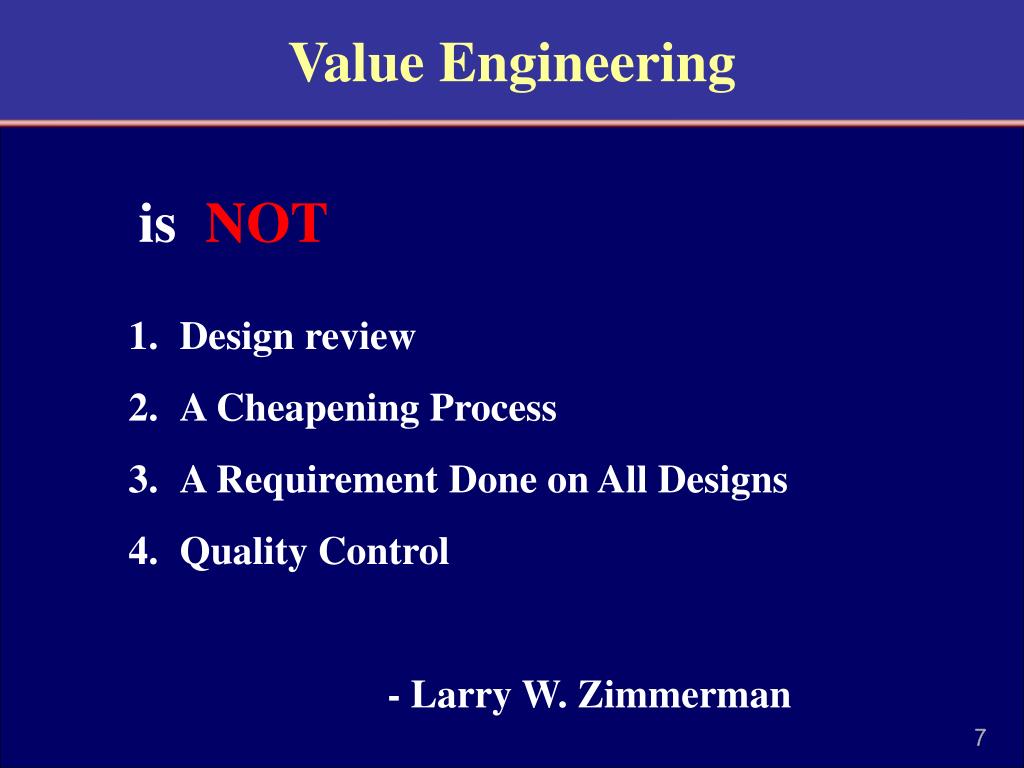 Value Engineering

is NOT

1. Design review
2. A Cheapening Process
3. A Requirement Done on All Designs
4. Quality Control

- Larry W. Zimmerman

7